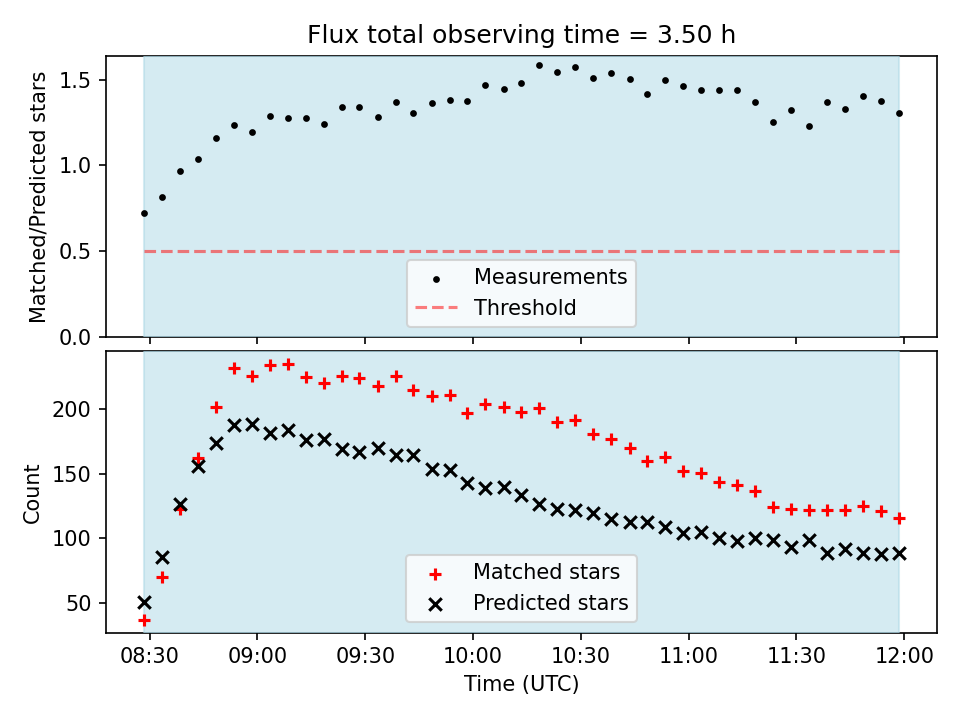 Flux total observing time = 3.50 h

Matched/Predicted stars

1.5
1.0
0.5
0.0

Measurements
Threshold

Count

200
150
100
50

Matched stars
Predicted stars

08:30 09:00 09:30 10:00 10:30 11:00 11:30 12:00

Time (UTC)